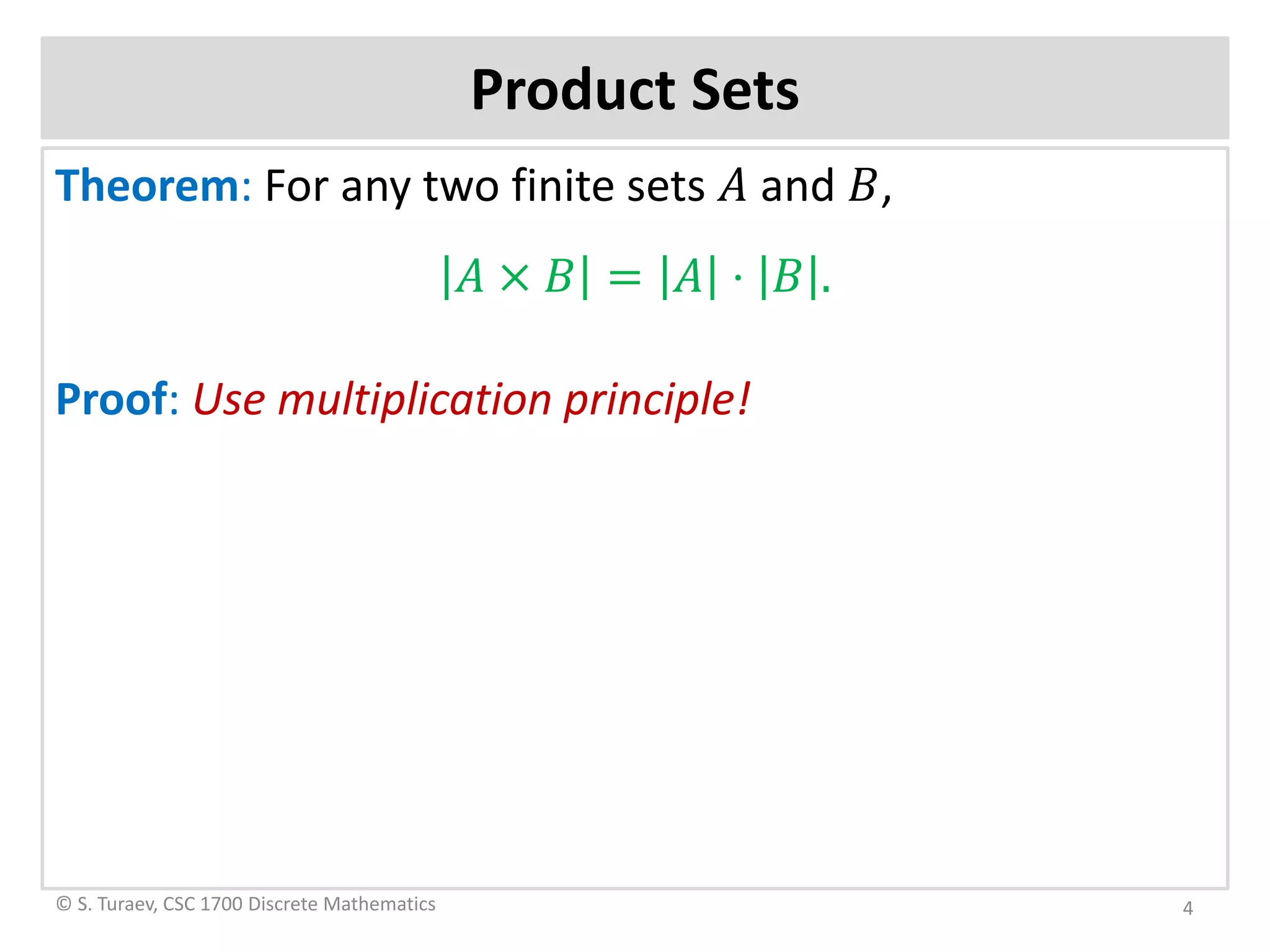 Product Sets

Theorem: For any two finite sets $A$ and $B$,

$|A \times B| = |A| \cdot |B|.$

Proof: Use multiplication principle!

© S. Turaev, CSC 1700 Discrete Mathematics

4